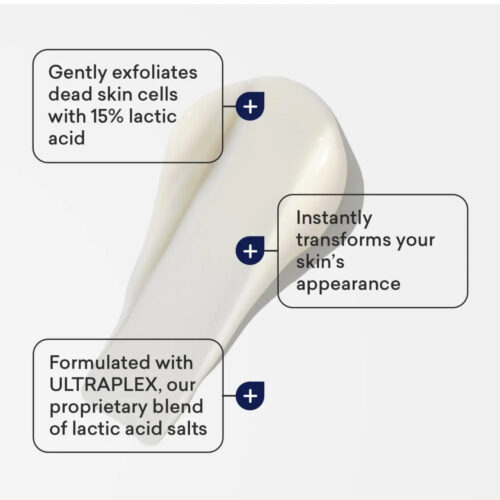 Gently exfoliates dead skin cells with 15% lactic acid

+

Instantly transforms your skin's appearance

+

Formulated with ULTRAPLEX, our proprietary blend of lactic acid salts

+